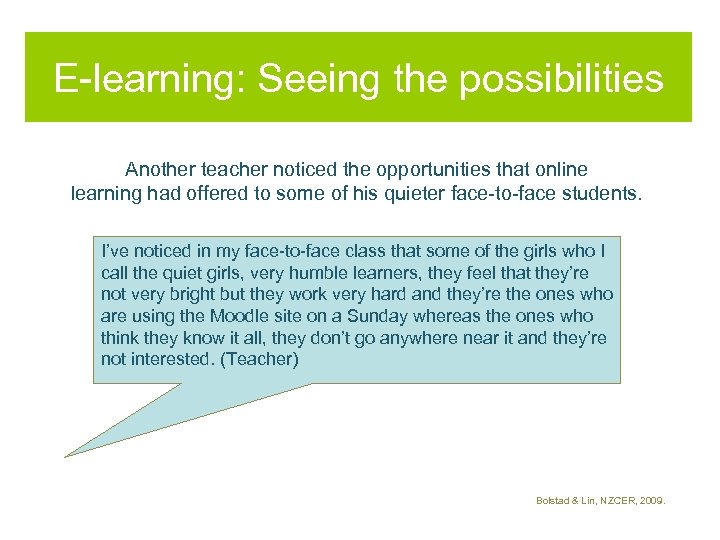 E-learning: Seeing the possibilities

Another teacher noticed the opportunities that online learning had offered to some of his quieter face-to-face students.

I've noticed in my face-to-face class that some of the girls who I call the quiet girls, very humble learners, they feel that they're not very bright but they work very hard and they're the ones who are using the Moodle site on a Sunday whereas the ones who think they know it all, they don't go anywhere near it and they're not interested. (Teacher)

Bolstad & Lin, NZCER, 2009.